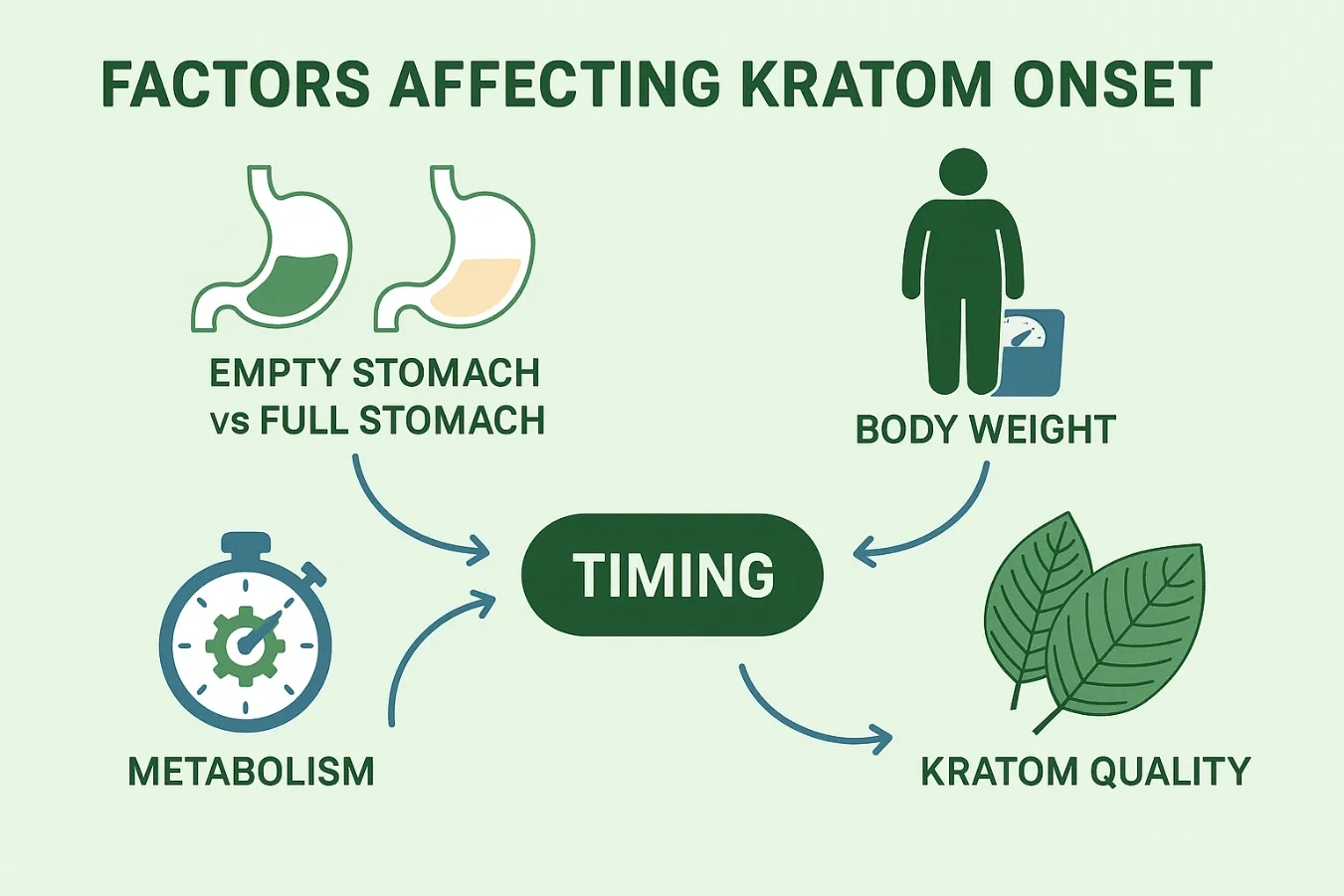 FACTORS AFFECTING KRATOM ONSET

EMPTY STOMACH vs FULL STOMACH

BODY WEIGHT

TIMING

METABOLISM

KRATOM QUALITY